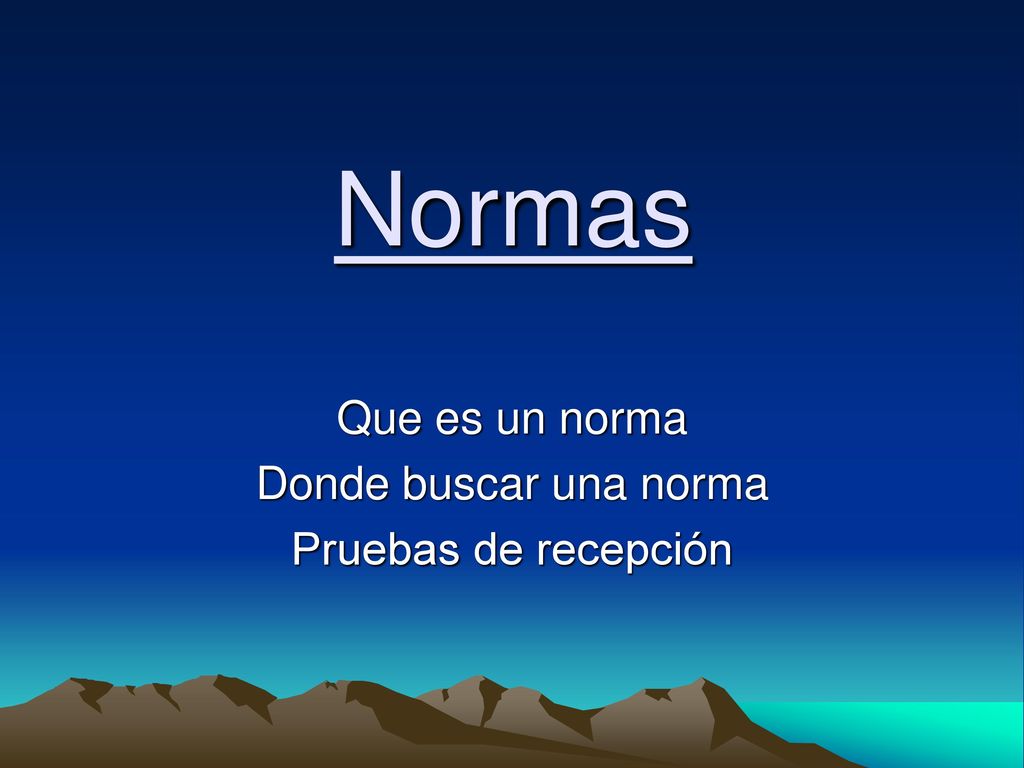 Normas

Que es un norma
Donde buscar una norma
Pruebas de recepción